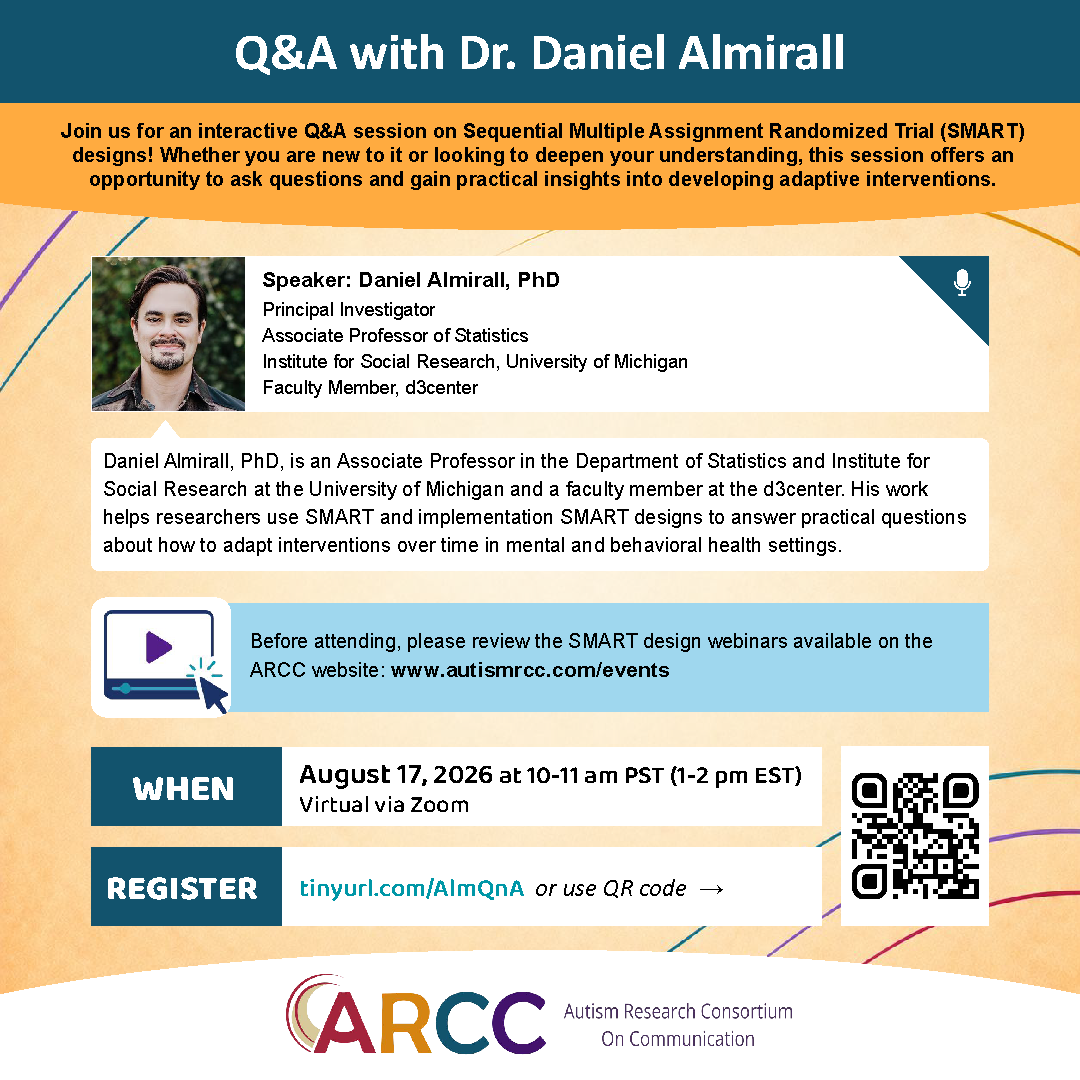 Q&A with Dr. Daniel Almirall

Join us for an interactive Q&A session on Sequential Multiple Assignment Randomized Trial (SMART) designs! Whether you are new to it or looking to deepen your understanding, this session offers an opportunity to ask questions and gain practical insights into developing adaptive interventions.

Speaker: Daniel Almirall, PhD
Principal Investigator
Associate Professor of Statistics
Institute for Social Research, University of Michigan
Faculty Member, d3center

Daniel Almirall, PhD, is an Associate Professor in the Department of Statistics and Institute for Social Research at the University of Michigan and a faculty member at the d3center. His work helps researchers use SMART and implementation SMART designs to answer practical questions about how to adapt interventions over time in mental and behavioral health settings.

Before attending, please review the SMART design webinars available on the ARCC website: www.autismrcc.com/events

WHEN
August 17, 2026 at 10-11 am PST (1-2 pm EST)
Virtual via Zoom

REGISTER
tinyurl.com/AlmQnA or use QR code →

ARCC Autism Research Consortium On Communication